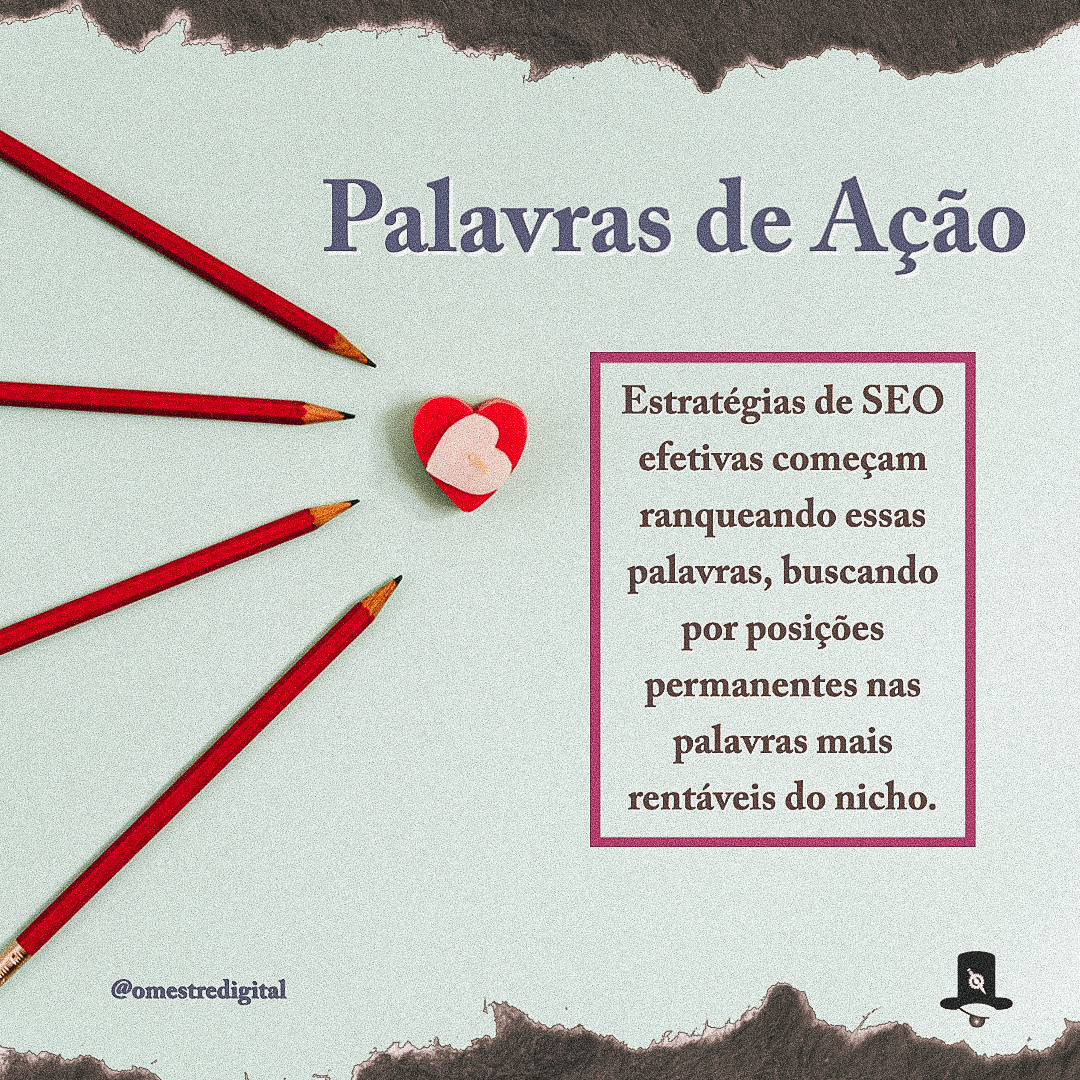 Palavras de Ação

Estratégias de SEO efetivas começam ranqueando essas palavras, buscando por posições permanentes nas palavras mais rentáveis do nicho.

@omestredigital